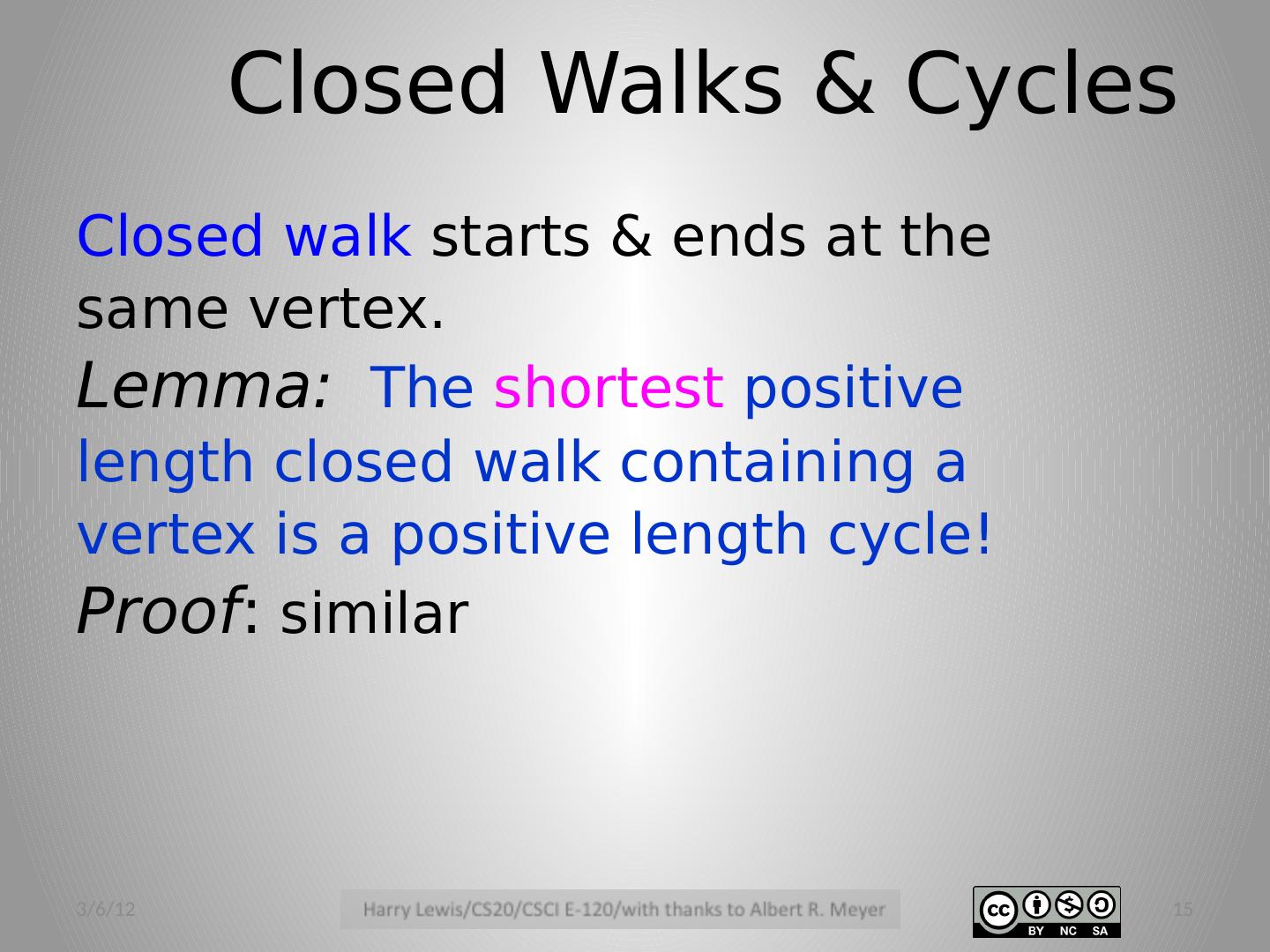 Closed Walks & Cycles

Closed walk starts & ends at the same vertex.

Lemma: The shortest positive length closed walk containing a vertex is a positive length cycle!

Proof: similar

3/6/12

Harry Lewis/CS20/CSCI E-120/with thanks to Albert R. Meyer

cc BY NC SA

15